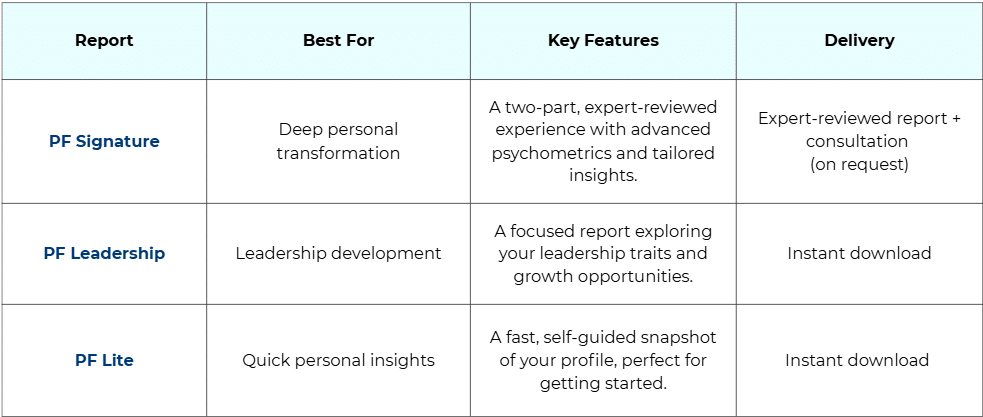 | Report | Best For | Key Features | Delivery |
|---|---|---|---|
| PF Signature | Deep personal transformation | A two-part, expert-reviewed experience with advanced psychometrics and tailored insights. | Expert-reviewed report + consultation (on request) |
| PF Leadership | Leadership development | A focused report exploring your leadership traits and growth opportunities. | Instant download |
| PF Lite | Quick personal insights | A fast, self-guided snapshot of your profile, perfect for getting started. | Instant download |